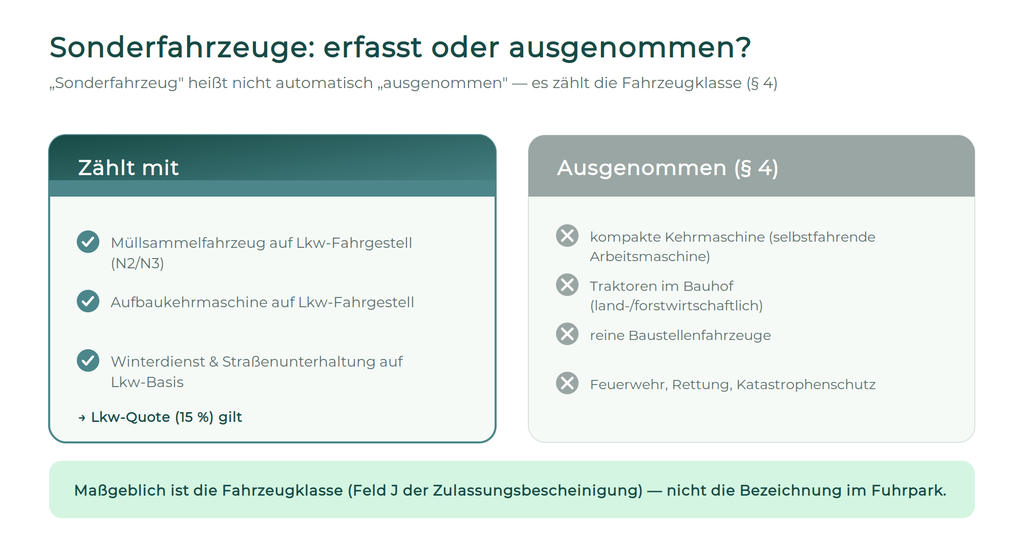 Sonderfahrzeuge: erfasst oder ausgenommen?

„Sonderfahrzeug" heißt nicht automatisch „ausgenommen" — es zählt die Fahrzeugklasse (§ 4)

Zählt mit

Müllsammelfahrzeug auf Lkw-Fahrgestell (N2/N3)

Aufbaukehrmaschine auf Lkw-Fahrgestell

Winterdienst & Straßenunterhaltung auf Lkw-Basis

→ Lkw-Quote (15 %) gilt

Ausgenommen (§ 4)

kompakte Kehrmaschine (selbstfahrende Arbeitsmaschine)

Traktoren im Bauhof (land-/forstwirtschaftlich)

reine Baustellenfahrzeuge

Feuerwehr, Rettung, Katastrophenschutz

Maßgeblich ist die Fahrzeugklasse (Feld J der Zulassungsbescheinigung) — nicht die Bezeichnung im Fuhrpark.